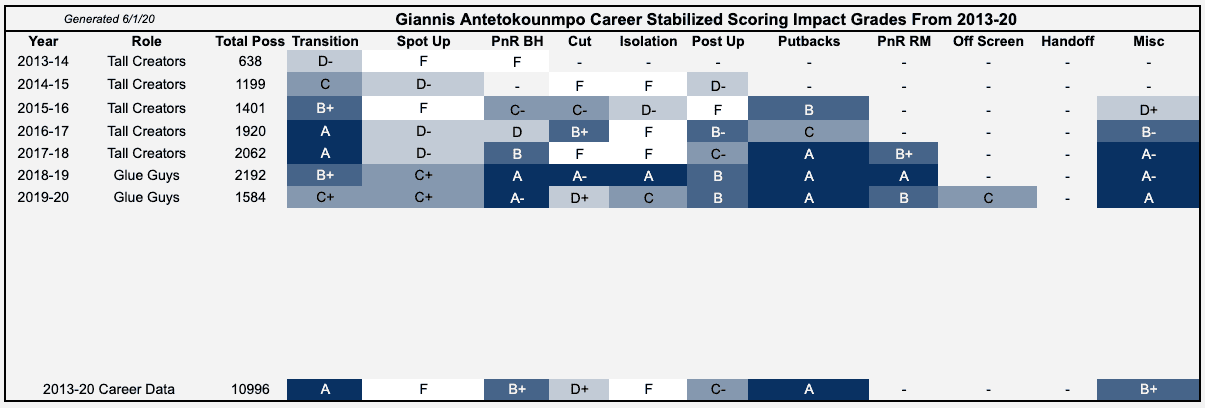 Generated 6/1/20

Giannis Antetokounmpo Career Stabilized Scoring Impact Grades From 2013-20

| Year | Role | Total Poss | Transition | Spot Up | PnR BH | Cut | Isolation | Post Up | Putbacks | PnR RM | Off Screen | Handoff | Misc |
|---|---|---|---|---|---|---|---|---|---|---|---|---|---|
| 2013-14 | Tall Creators | 638 | D- | F | F | - | - | - | - | - | - | - | - |
| 2014-15 | Tall Creators | 1199 | C | D- | - | F | F | D- | - | - | - | - | - |
| 2015-16 | Tall Creators | 1401 | B+ | F | C- | C- | D- | F | B | - | - | - | D+ |
| 2016-17 | Tall Creators | 1920 | A | D- | D | B+ | F | B- | C | - | - | - | B- |
| 2017-18 | Tall Creators | 2062 | A | D- | B | F | F | C- | A | B+ | - | - | A- |
| 2018-19 | Glue Guys | 2192 | B+ | C+ | A | A- | A | B | A | A | - | - | A- |
| 2019-20 | Glue Guys | 1584 | C+ | C+ | A- | D+ | C | B | A | B | C | - | A |
| 2013-20 Career Data | | 10996 | A | F | B+ | D+ | F | C- | A | - | - | - | B+ |